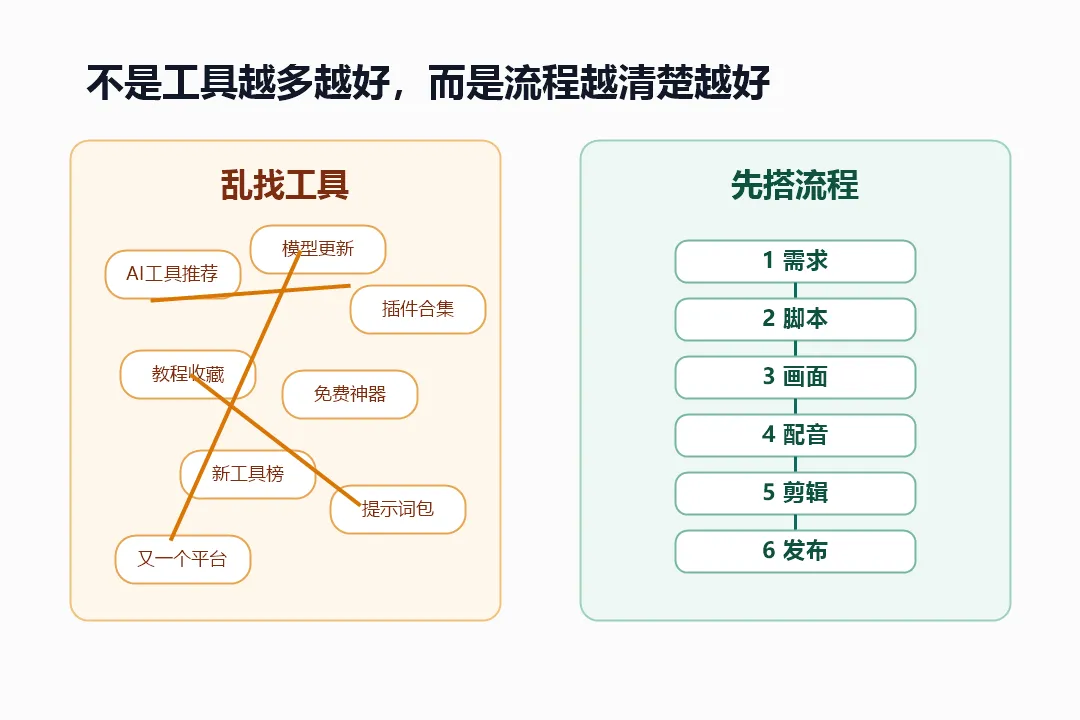 不是工具越多越好，而是流程越清楚越好

乱找工具

模型更新
AI工具推荐
插件合集
教程收藏
免费神器
新工具榜
提示词包
又一个平台

先搭流程

1 需求
2 脚本
3 画面
4 配音
5 剪辑
6 发布